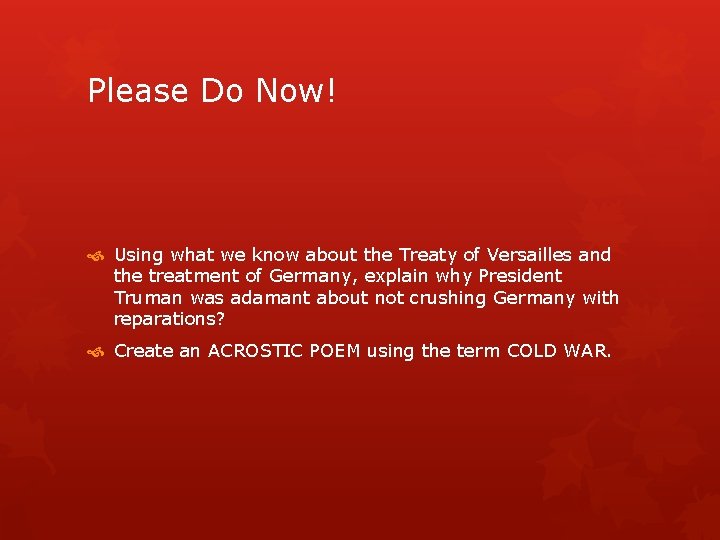 Please Do Now!

Using what we know about the Treaty of Versailles and the treatment of Germany, explain why President Truman was adamant about not crushing Germany with reparations?

Create an ACROSTIC POEM using the term COLD WAR.